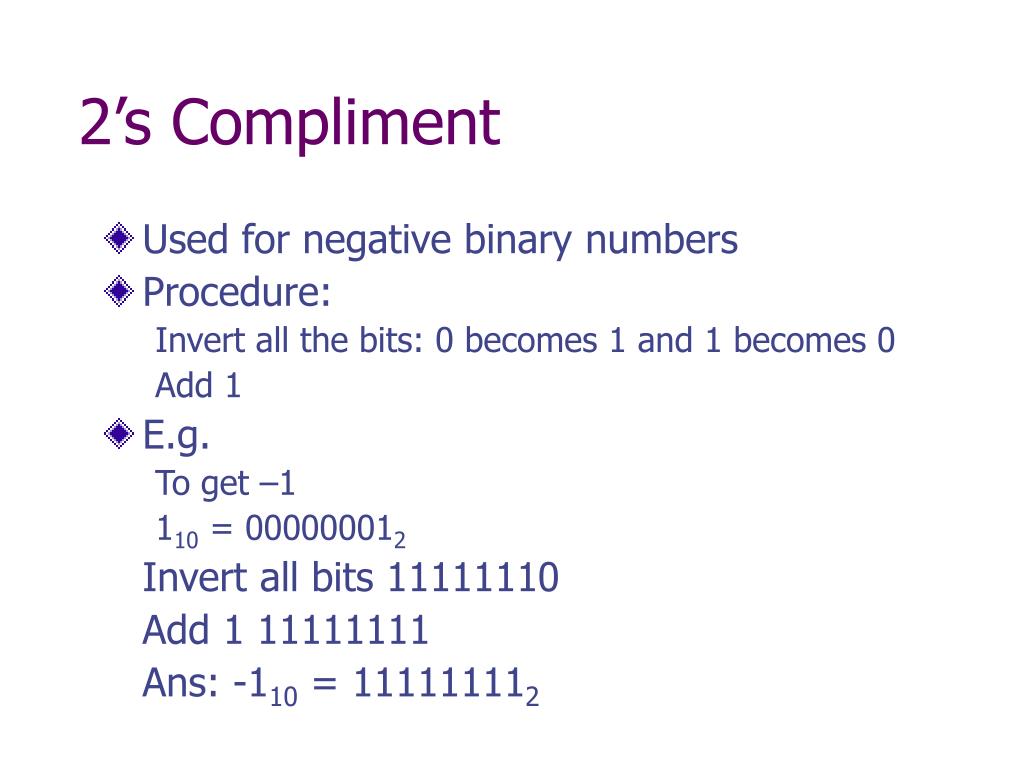 2’s Compliment

Used for negative binary numbers

Procedure:

Invert all the bits: 0 becomes 1 and 1 becomes 0

Add 1

E.g.

To get –1

$1_{10} = 00000001_2$

Invert all bits 11111110

Add 1 11111111

Ans: $-1_{10} = 11111111_2$